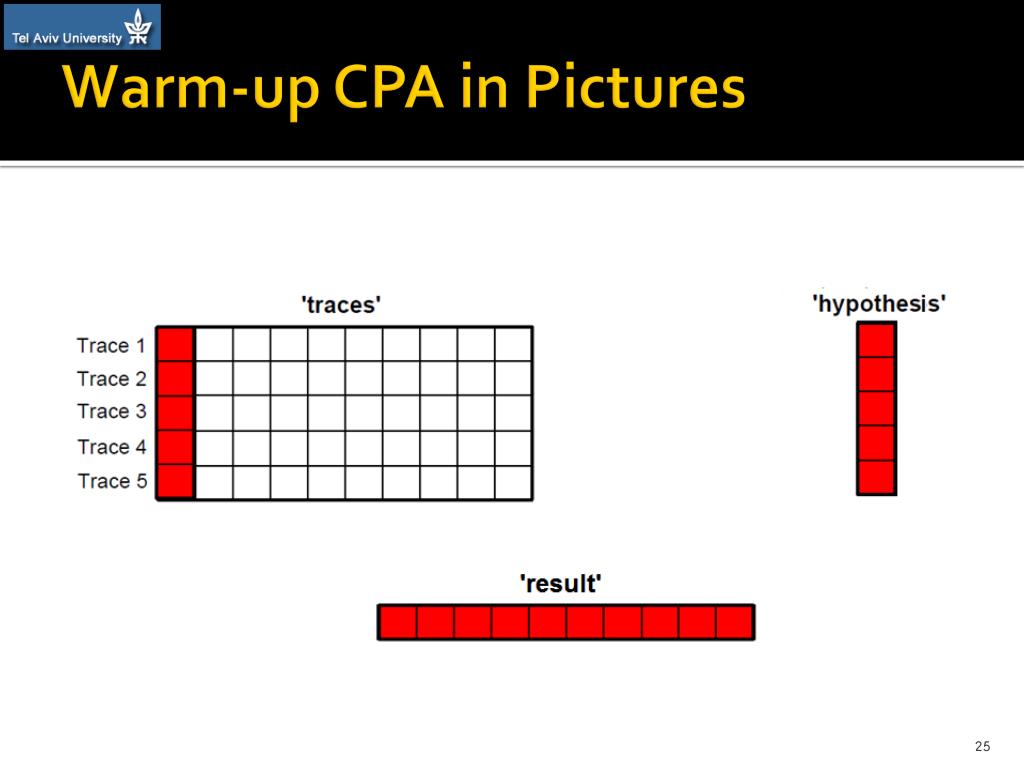 Tel Aviv University

Warm-up CPA in Pictures

'traces'

Trace 1
Trace 2
Trace 3
Trace 4
Trace 5

'hypothesis'

'result'

25